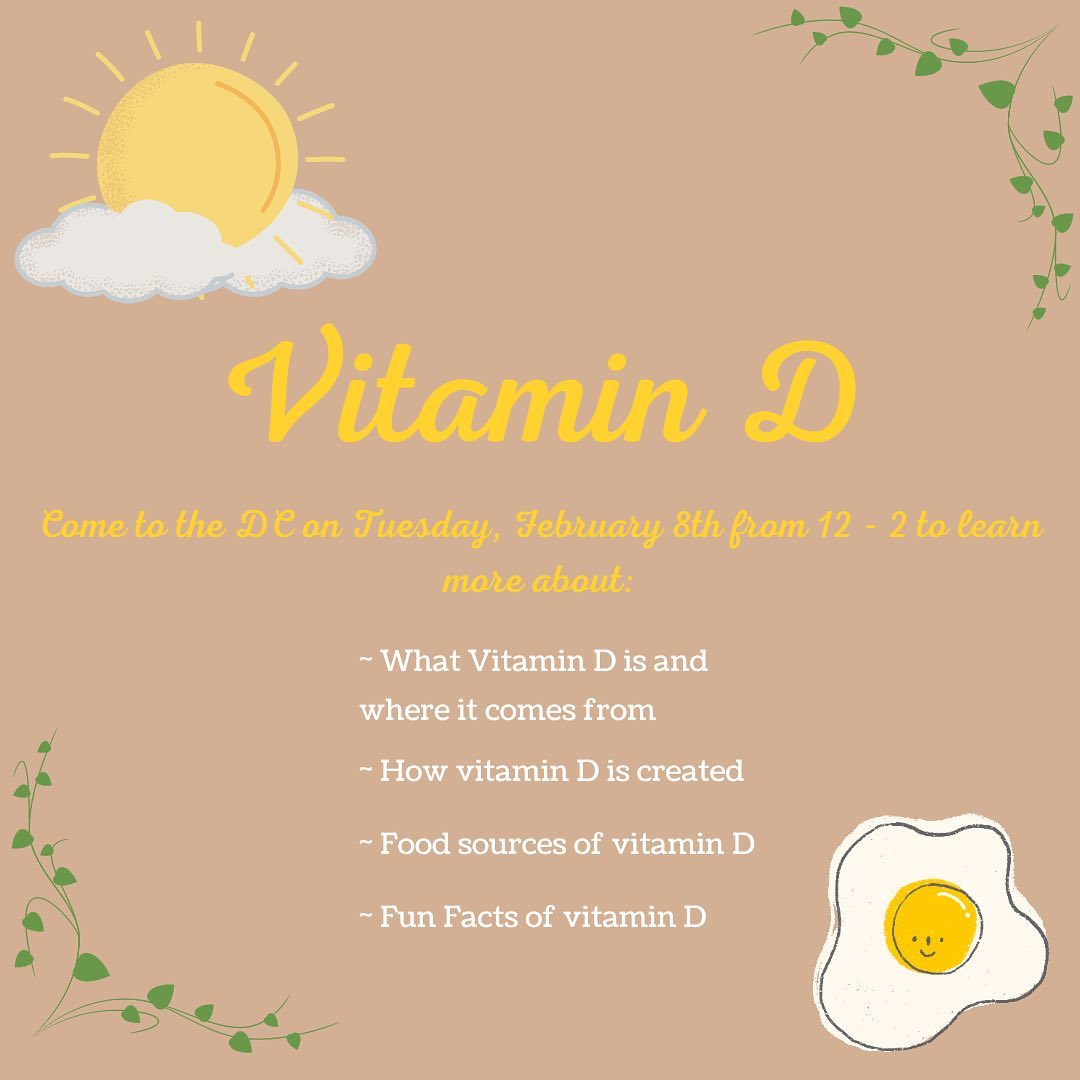 Vitamin D

Come to the DC on Tuesday, February 8th from 12 - 2 to learn more about:

~ What Vitamin D is and where it comes from

~ How vitamin D is created

~ Food sources of vitamin D

~ Fun Facts of vitamin D